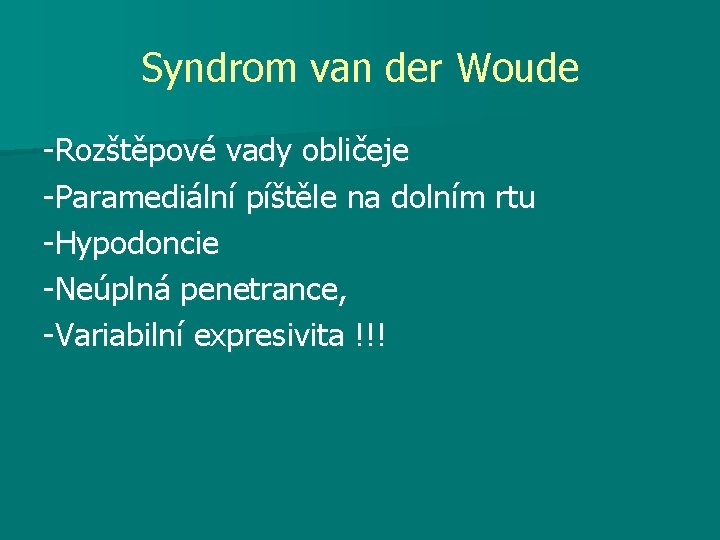 Syndrom van der Woude

-Rozštěpové vady obličeje
-Paramediální píštěle na dolním rtu
-Hypodoncie
-Neúplná penetrance,
-Variabilní expresivita !!!